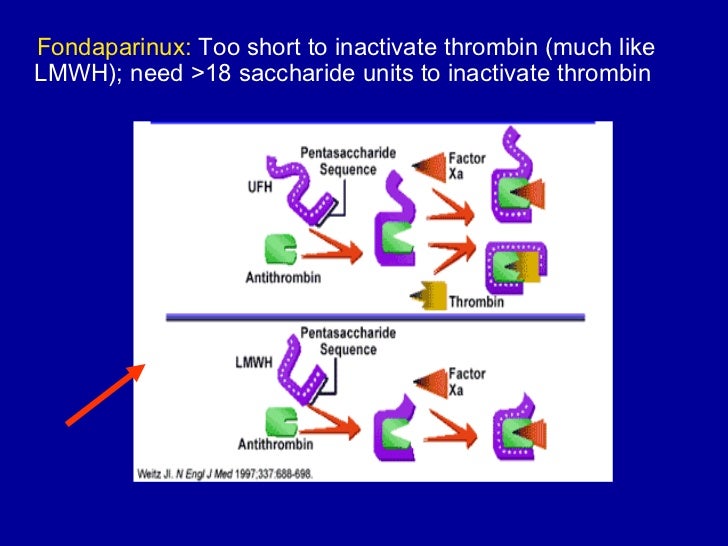 Fondaparinux: Too short to inactivate thrombin (much like LMWH); need >18 saccharide units to inactivate thrombin

Pentasaccharide Sequence

UFH

Factor Xa

Antithrombin

Thrombin

Pentasaccharide Sequence

LMWH

Factor Xa

Antithrombin

Weitz JI. N Engl J Med 1997;337:688-698.